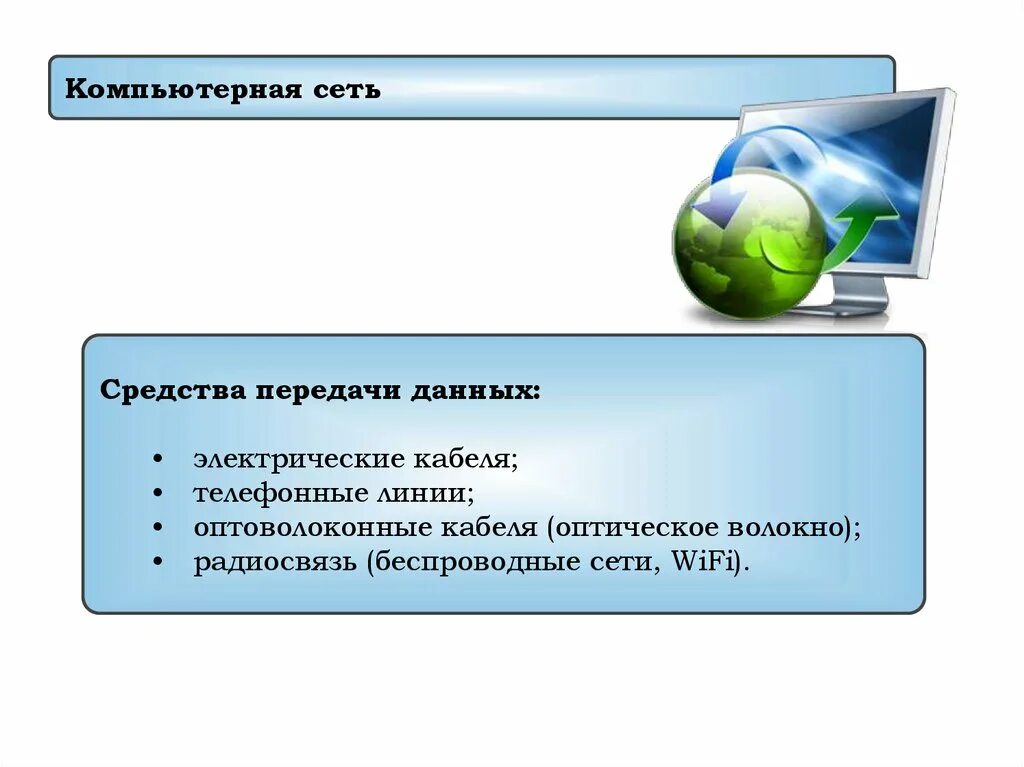 Компьютерная сеть

Средства передачи данных:

• электрические кабеля;
• телефонные линии;
• оптоволоконные кабеля (оптическое волокно);
• радиосвязь (беспроводные сети, WiFi).